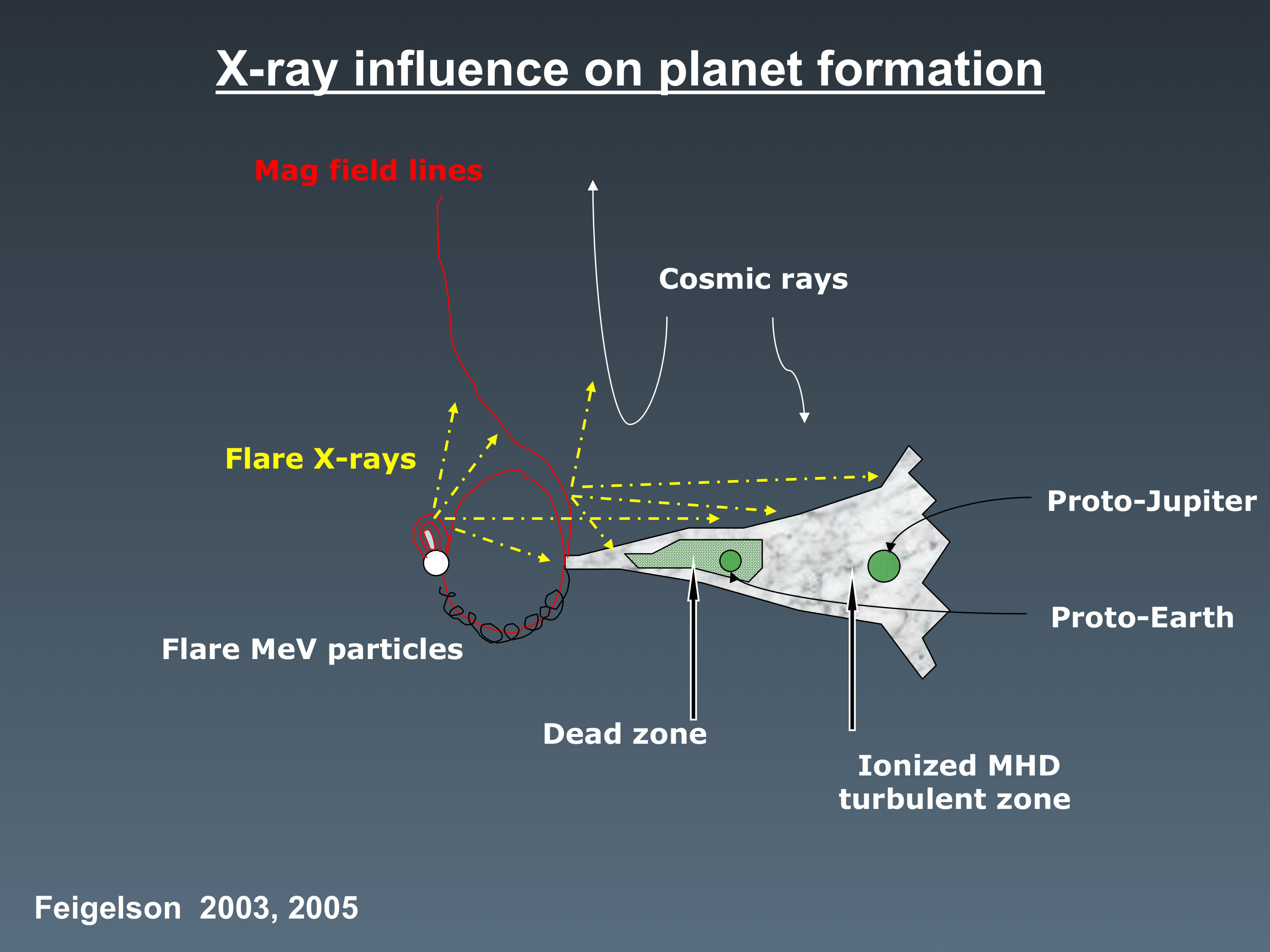 X-ray influence on planet formation

Mag field lines

Cosmic rays

Flare X-rays

Proto-Jupiter

Proto-Earth

Flare MeV particles

Dead zone

Ionized MHD turbulent zone

Feigelson 2003, 2005